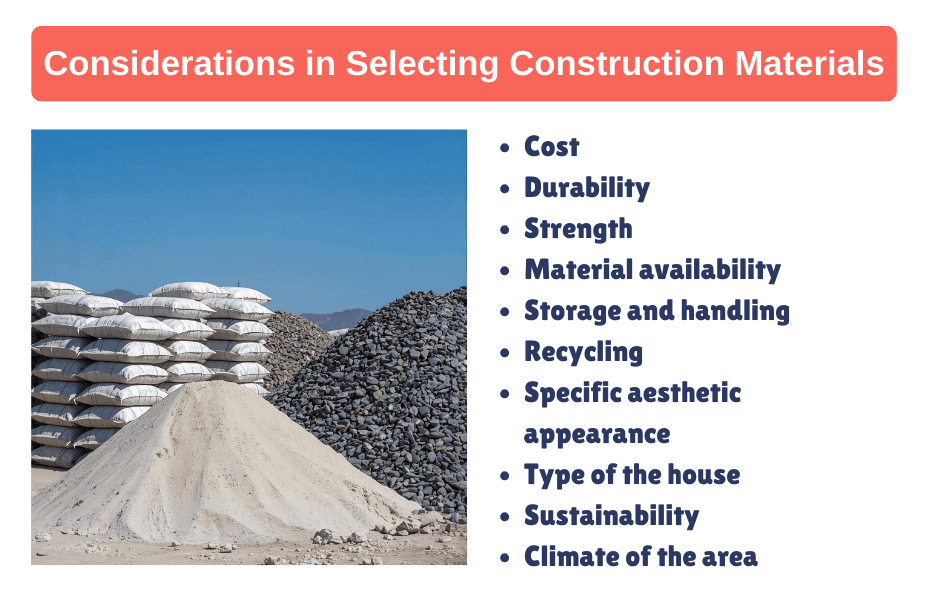 Considerations in Selecting Construction Materials

- Cost
- Durability
- Strength
- Material availability
- Storage and handling
- Recycling
- Specific aesthetic appearance
- Type of the house
- Sustainability
- Climate of the area